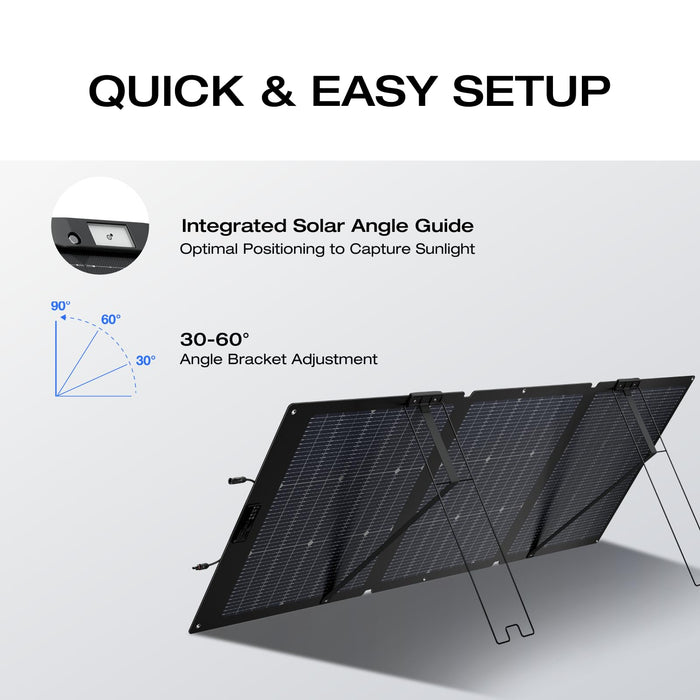 QUICK & EASY SETUP

Integrated Solar Angle Guide
Optimal Positioning to Capture Sunlight

90°
60°
30°

30-60°
Angle Bracket Adjustment